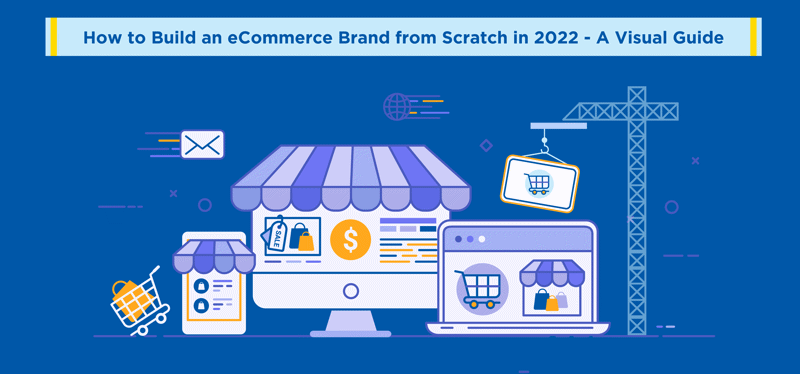 How to Build an eCommerce Brand from Scratch in 2022 - A Visual Guide

SALE

$